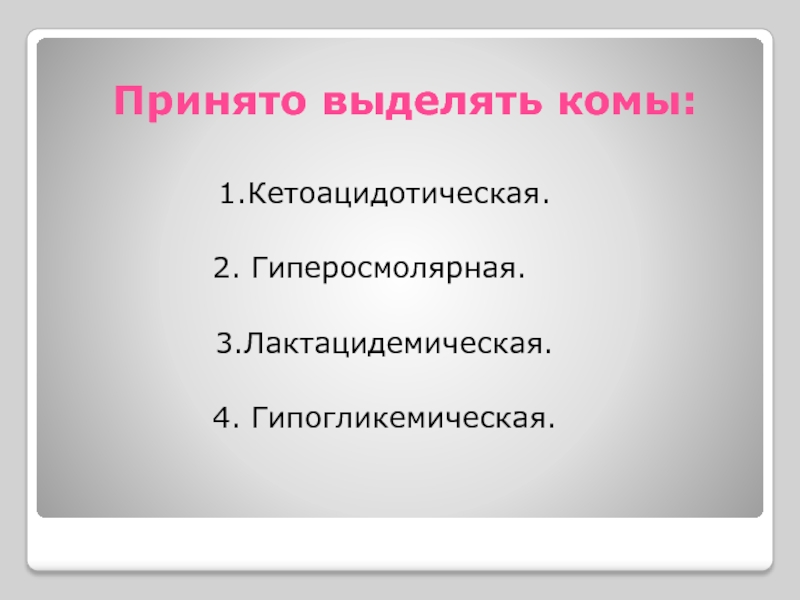 Принято выделять комы:

1.Кетоацидотическая.

2. Гиперосмолярная.

3.Лактацидемическая.

4. Гипогликемическая.